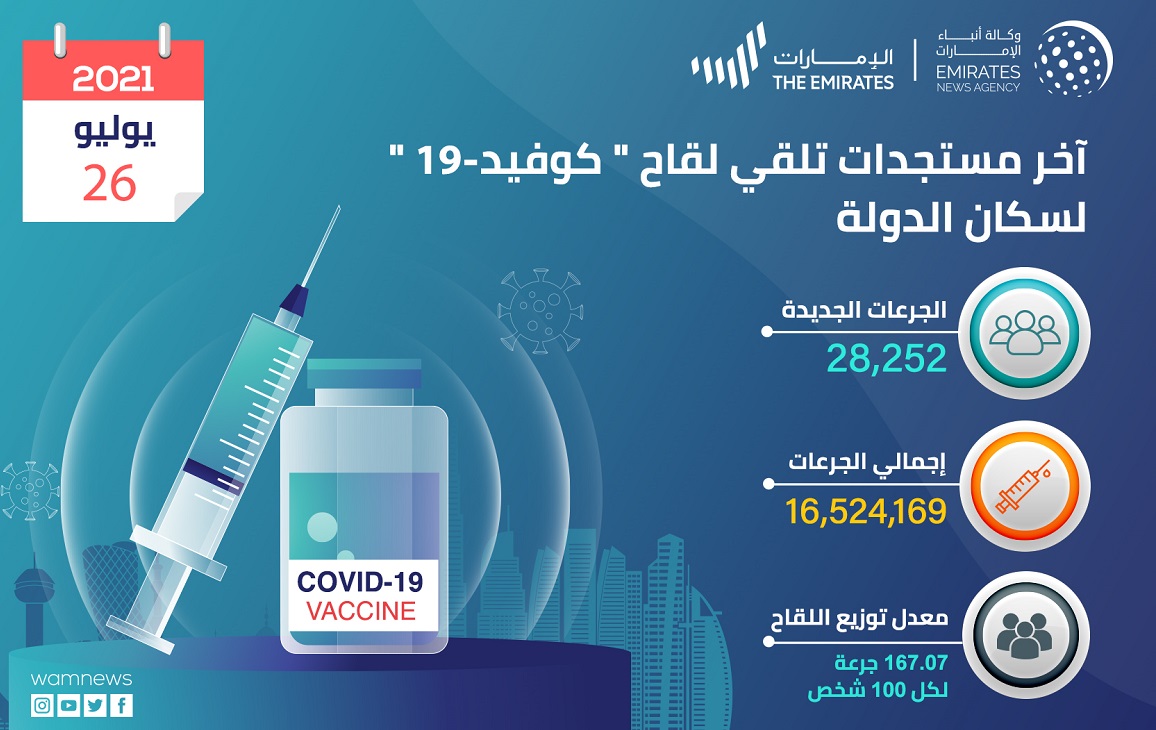 2021
يوليو
26

الإمارات
THE EMIRATES

وكالة أنباء الإمارات
EMIRATES
NEWS AGENCY

آخر مستجدات تلقي لقاح " كوفيد-19 " لسكان الدولة

الجرعات الجديدة
28,252

إجمالي الجرعات
16,524,169

معدل توزيع اللقاح
167.07 جرعة
لكل 100 شخص

COVID-19
VACCINE

wamnews